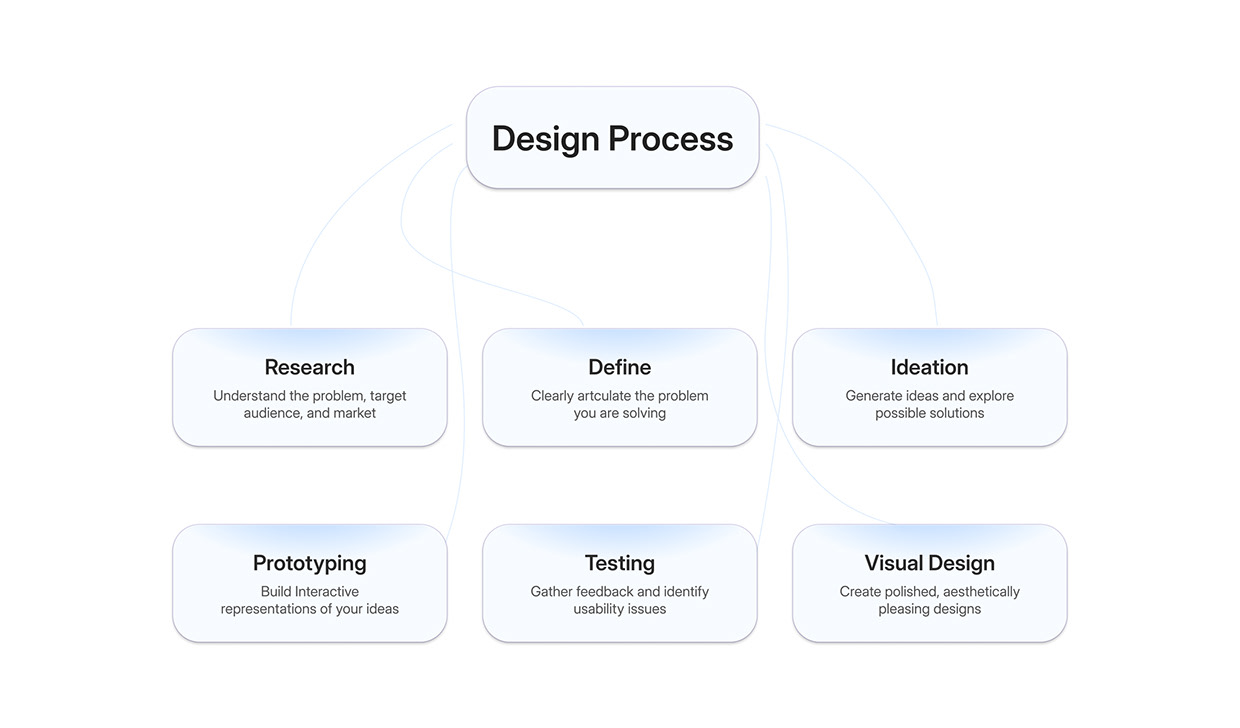 Design Process

Research
Understand the problem, target audience, and market

Define
Clearly artculate the problem you are solving

Ideation
Generate ideas and explore possible solutions

Prototyping
Build Interactive representations of your ideas

Testing
Gather feedback and identify usability issues

Visual Design
Create polished, aesthetically pleasing designs